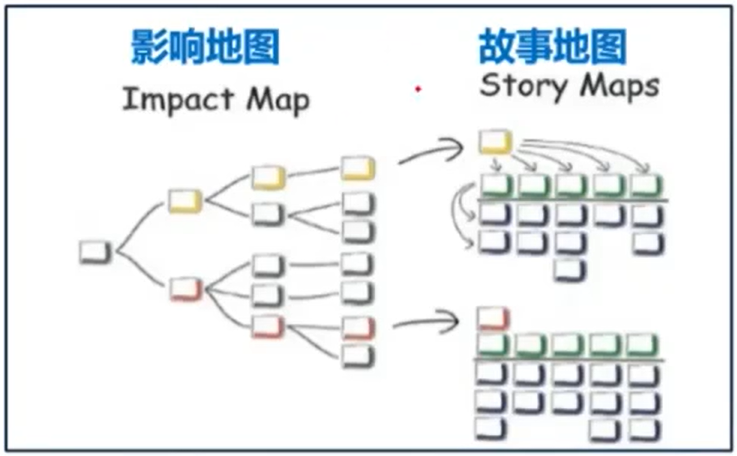 影响地图
Impact Map

故事地图
Story Maps